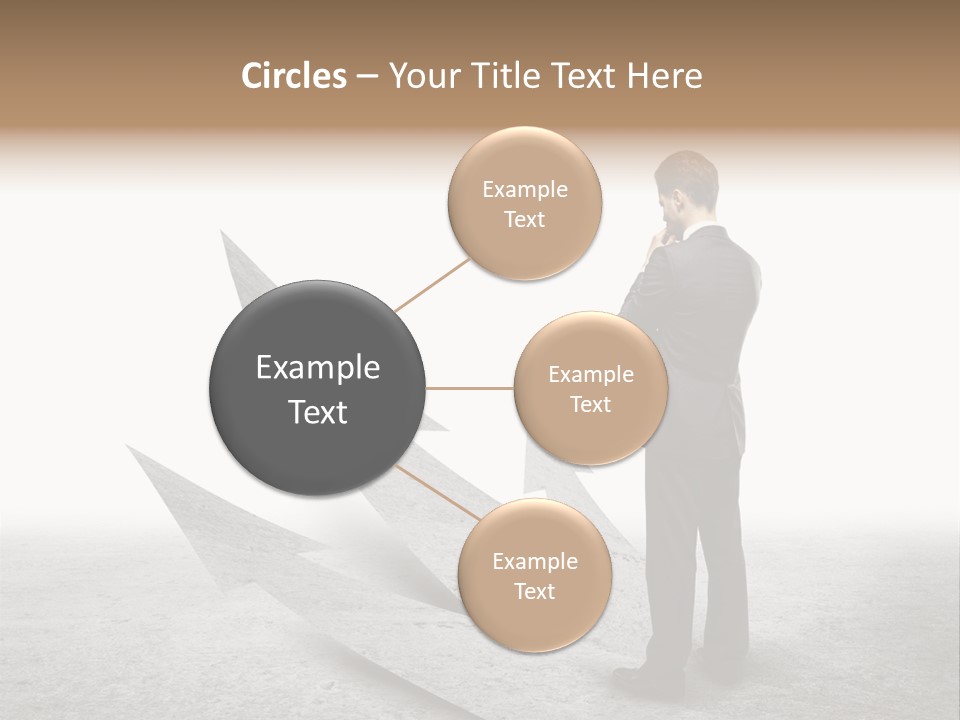 Circles – Your Title Text Here

Example Text

Example Text

Example Text

Example Text